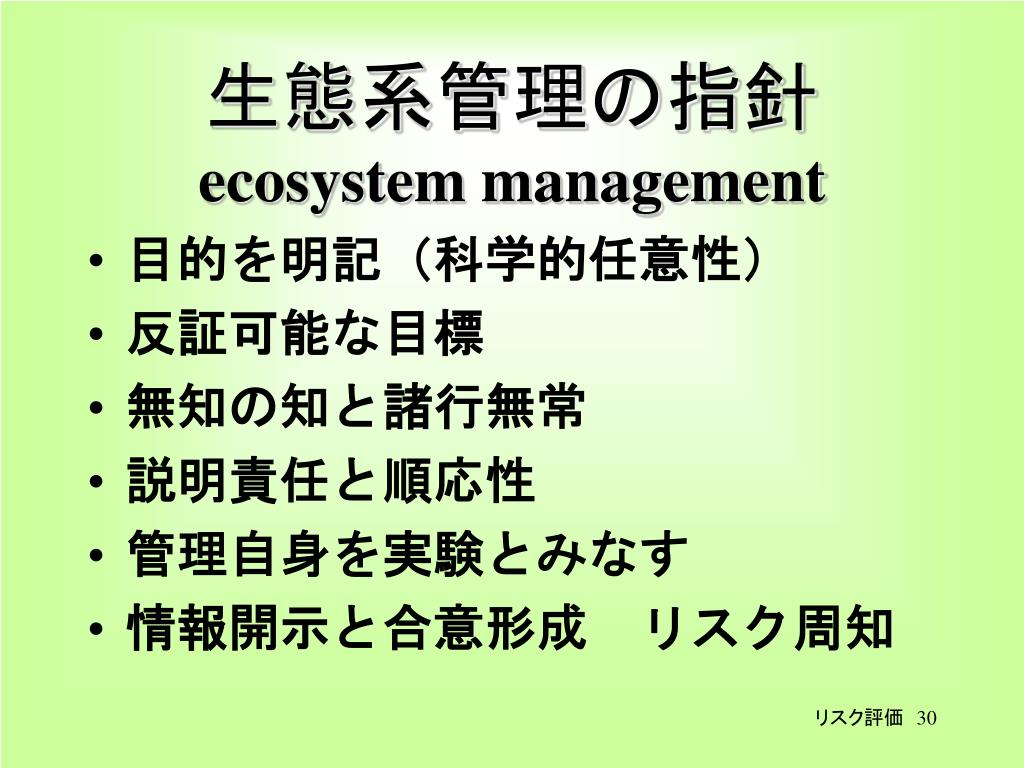 生態系管理の指針
ecosystem management

• 目的を明記（科学的任意性）
• 反証可能な目標
• 無知の知と諸行無常
• 説明責任と順応性
• 管理自身を実験とみなす
• 情報開示と合意形成　リスク周知

リスク評価 30